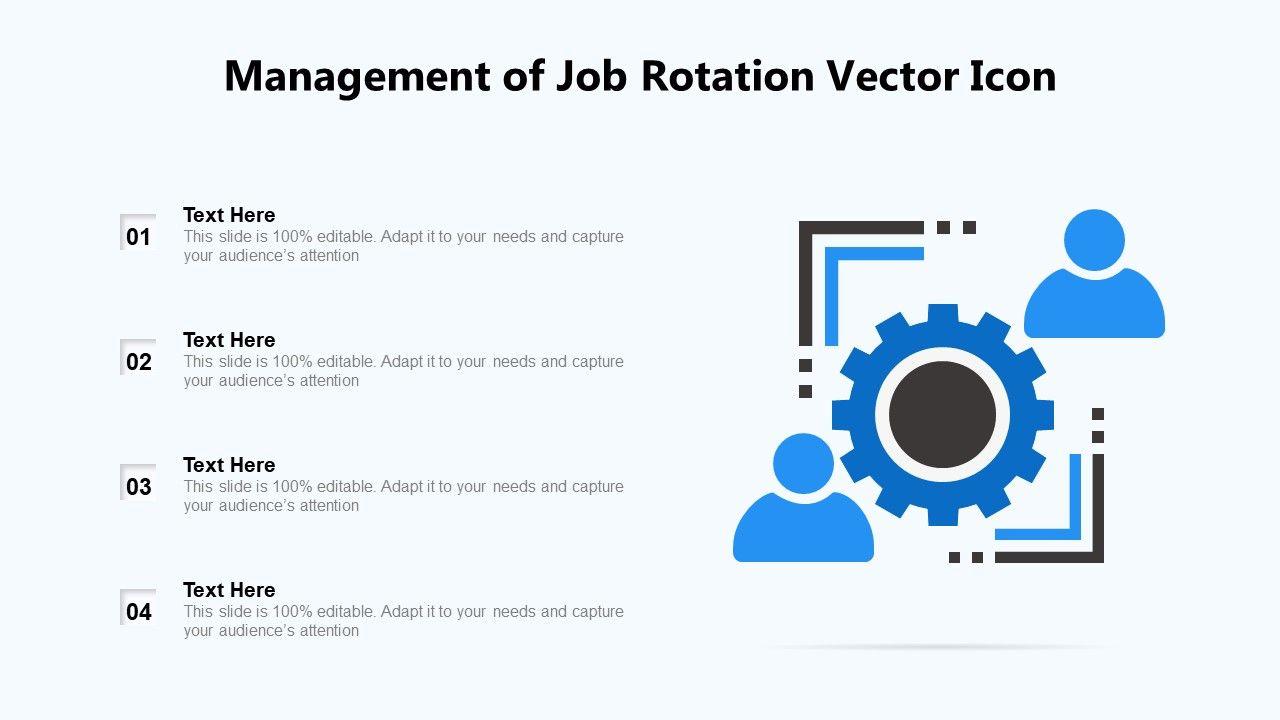 Management of Job Rotation Vector Icon

01
Text Here
This slide is 100% editable. Adapt it to your needs and capture your audience's attention

02
Text Here
This slide is 100% editable. Adapt it to your needs and capture your audience's attention

03
Text Here
This slide is 100% editable. Adapt it to your needs and capture your audience's attention

04
Text Here
This slide is 100% editable. Adapt it to your needs and capture your audience's attention